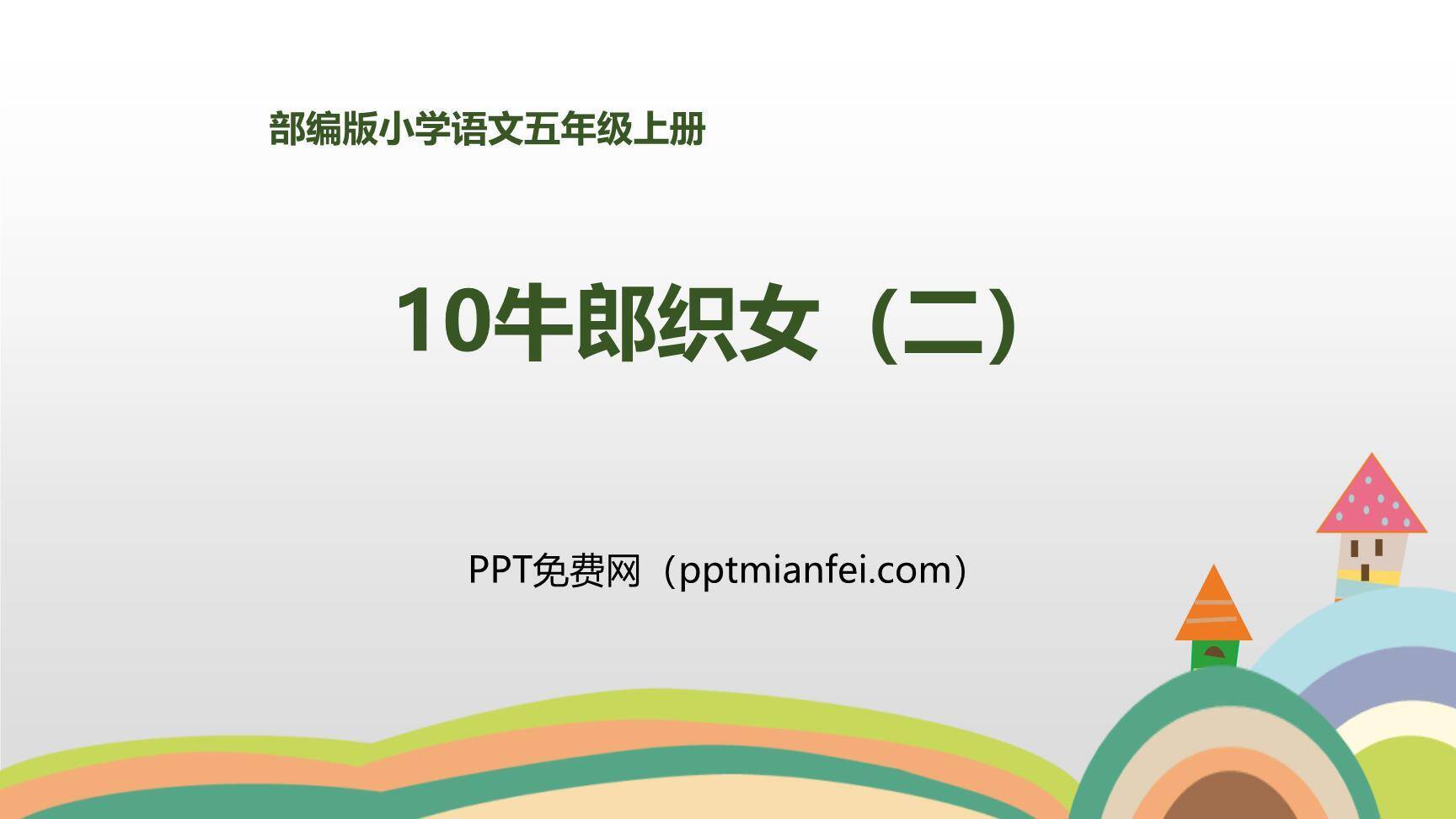 部编版小学语文五年级上册

10牛郎织女（二）

PPT免费网（pptmianfei.com）